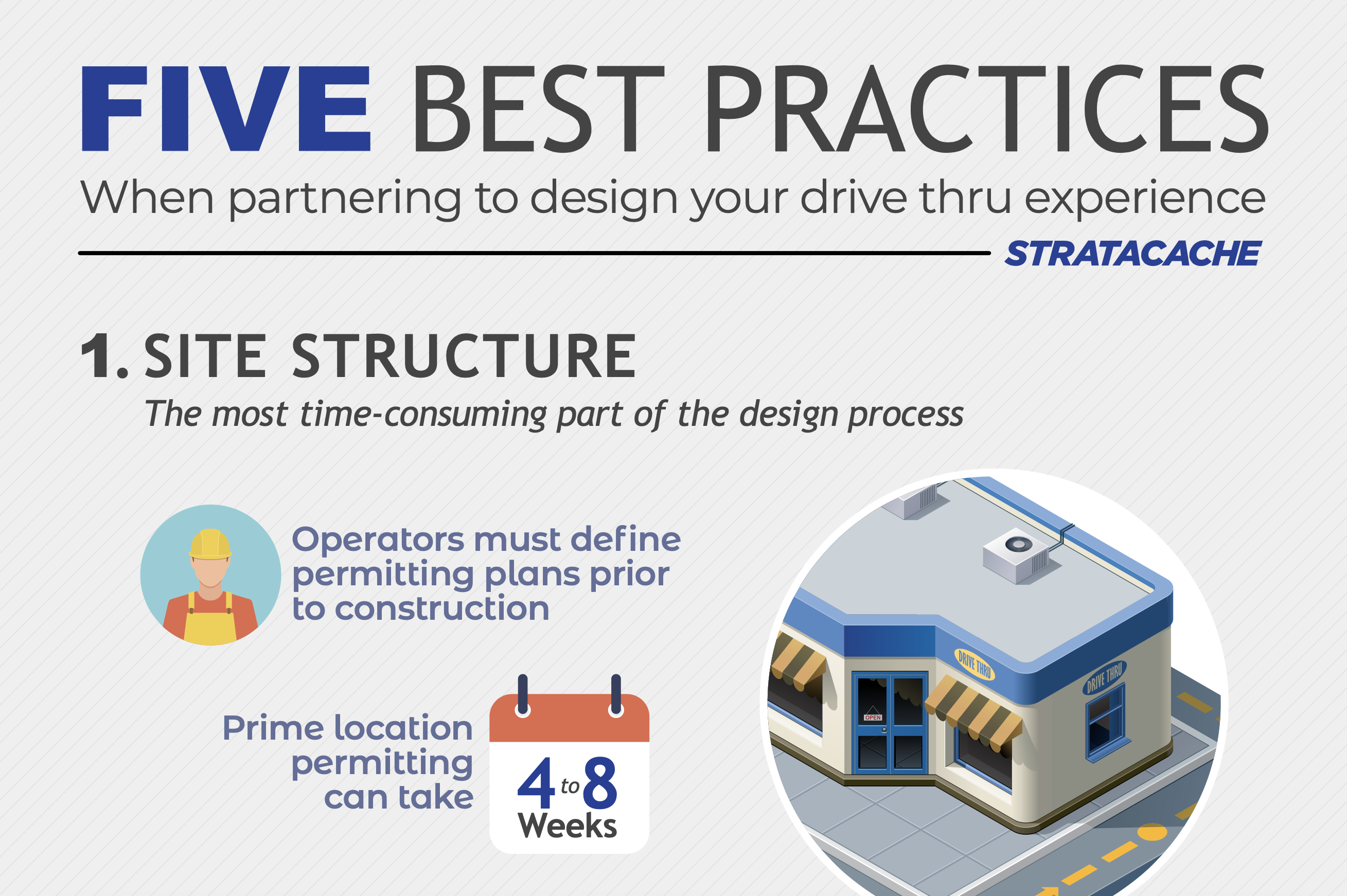 FIVE BEST PRACTICES

When partnering to design your drive thru experience

STRATACACHE

1. SITE STRUCTURE

The most time-consuming part of the design process

Operators must define permitting plans prior to construction

Prime location permitting can take

4 to 8 Weeks

DRIVE THRU

DRIVE THRU

OPEN